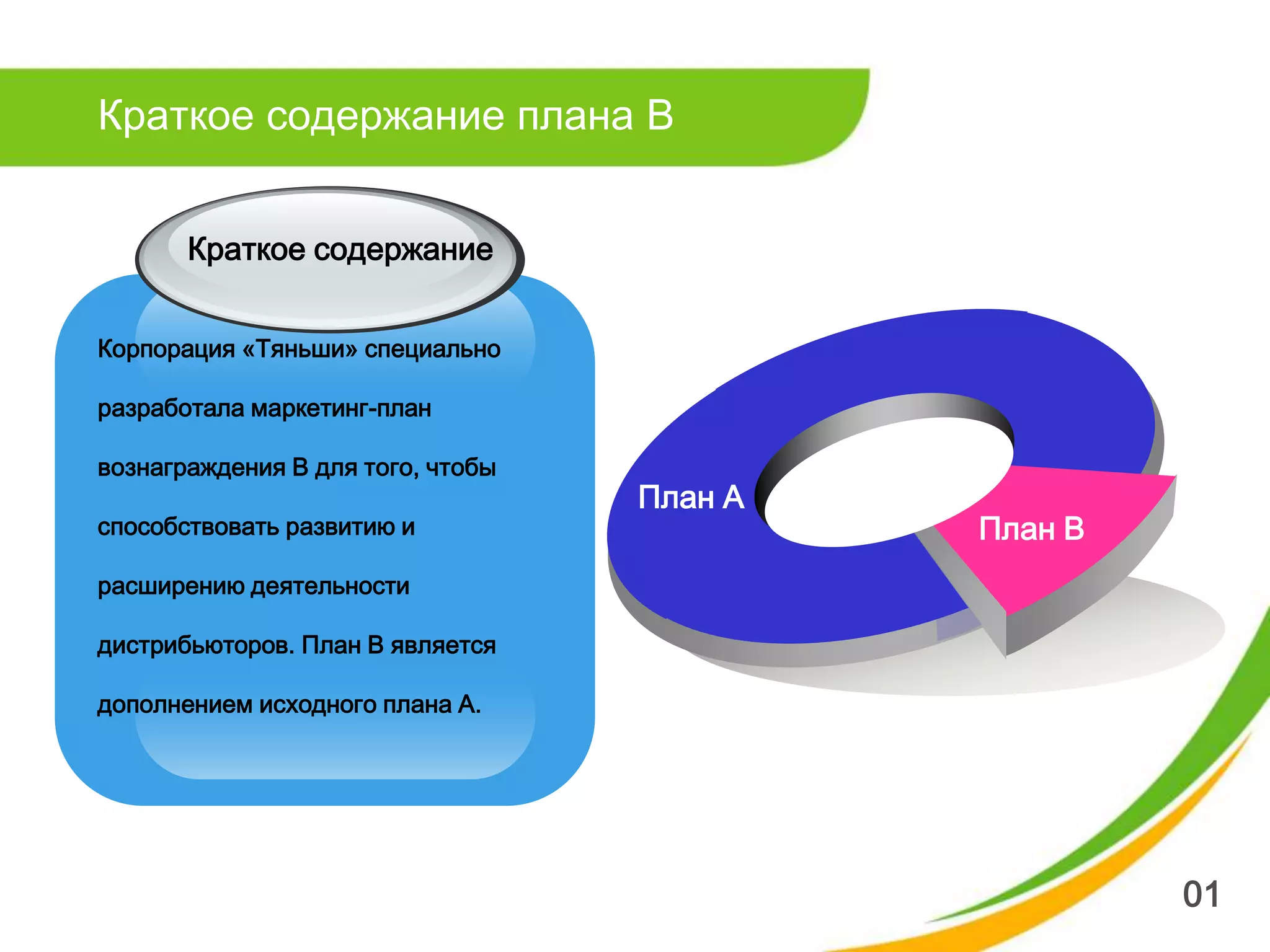 Краткое содержание плана В

Краткое содержание

Корпорация «Тяньши» специально разработала маркетинг-план вознаграждения В для того, чтобы способствовать развитию и расширению деятельности дистрибьюторов. План В является дополнением исходного плана А.

План А

План В

01